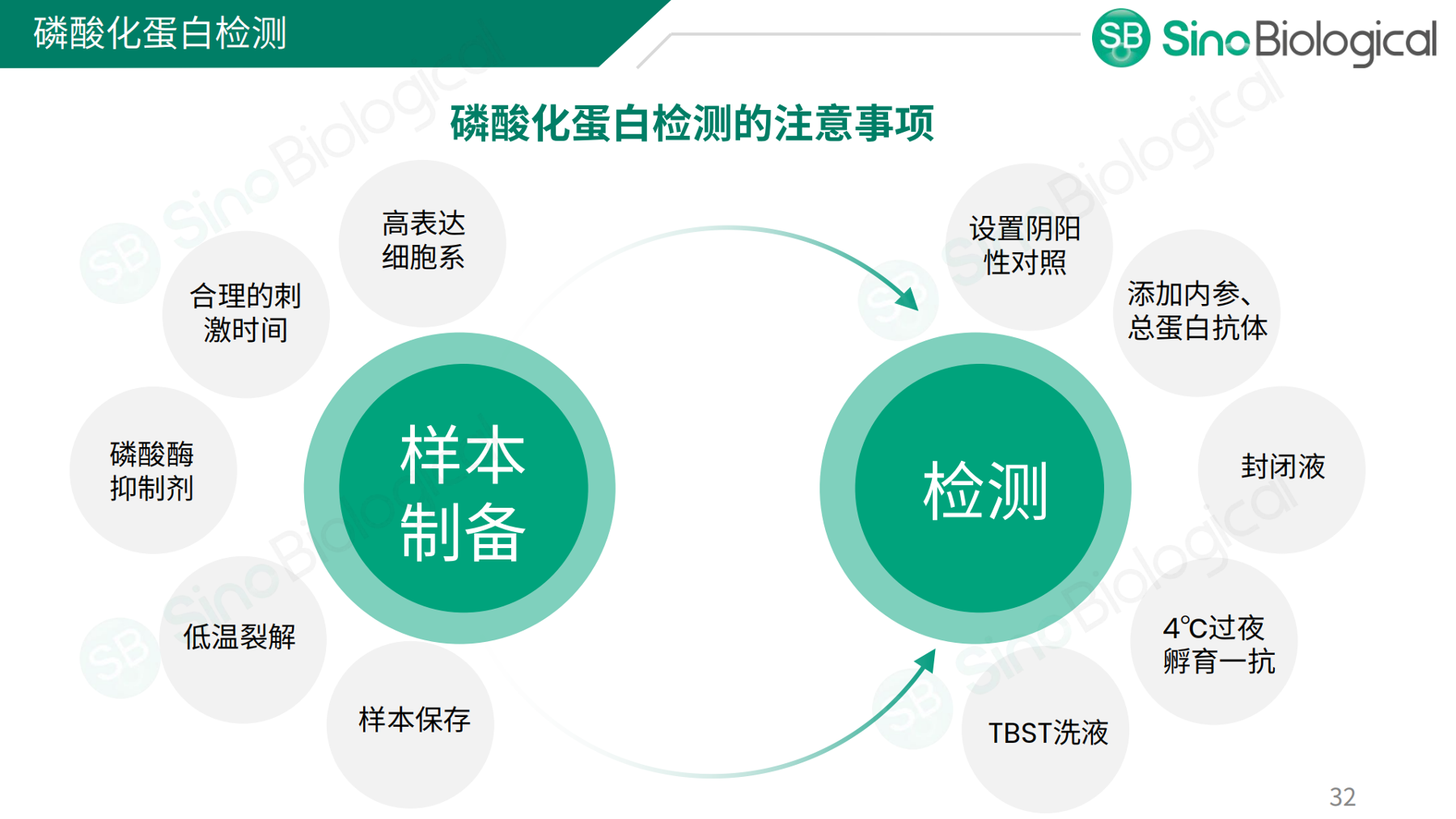 磷酸化蛋白检测

SB SinoBiological

磷酸化蛋白检测的注意事项

高表达细胞系

合理的刺激时间

磷酸酶抑制剂

低温裂解

样本保存

样本制备

检测

设置阴阳性对照

添加内参、总蛋白抗体

封闭液

4℃过夜孵育一抗

TBST洗液

32